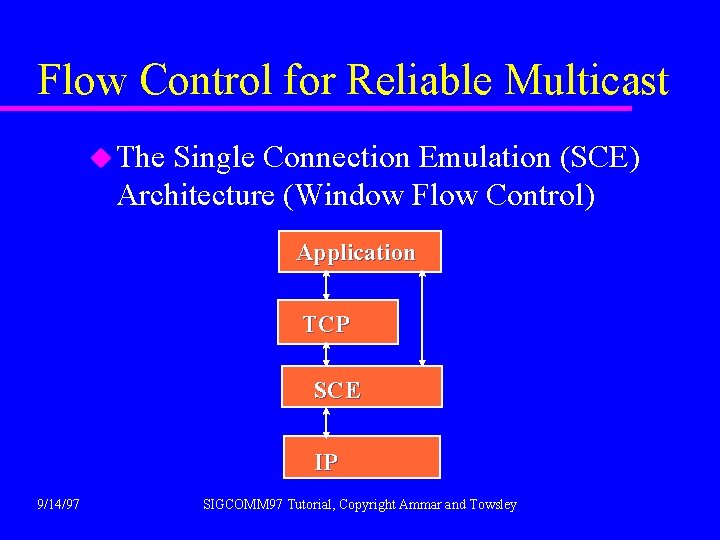 Flow Control for Reliable Multicast

The Single Connection Emulation (SCE) Architecture (Window Flow Control)

Application

TCP

SCE

IP

9/14/97

SIGCOMM97 Tutorial, Copyright Ammar and Towsley